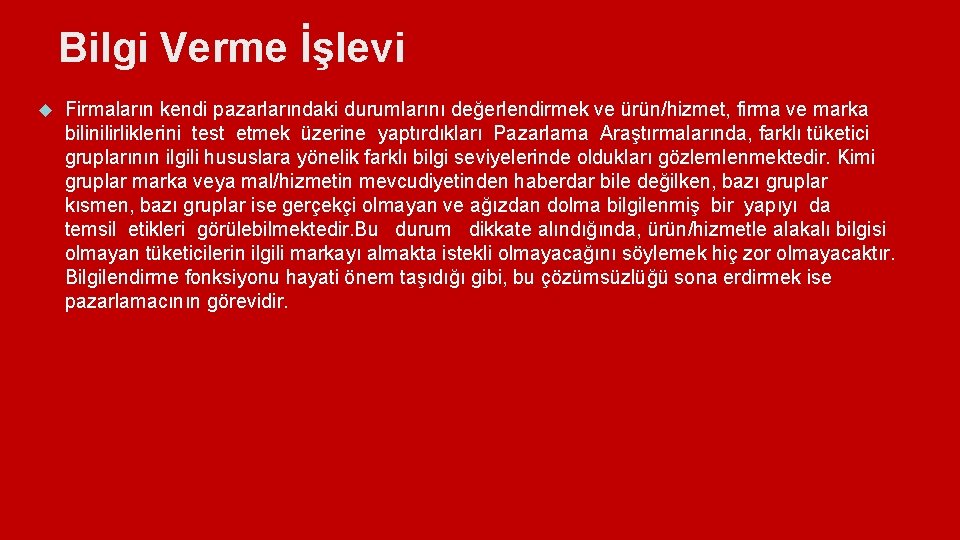 Bilgi Verme İşlevi

Firmaların kendi pazarlarındaki durumlarını değerlendirmek ve ürün/hizmet, firma ve marka bilinilirliklerini test etmek üzerine yaptırdıkları Pazarlama Araştırmalarında, farklı tüketici gruplarının ilgili hususlara yönelik farklı bilgi seviyelerinde oldukları gözlemlenmektedir. Kimi gruplar marka veya mal/hizmetin mevcudiyetinden haberdar bile değilken, bazı gruplar kısmen, bazı gruplar ise gerçekçi olmayan ve ağızdan dolma bilgilenmiş bir yapıyı da temsil etikleri görülebilmektedir.Bu durum dikkate alındığında, ürün/hizmetle alakalı bilgisi olmayan tüketicilerin ilgili markayı almakta istekli olmayacağını söylemek hiç zor olmayacaktır. Bilgilendirme fonksiyonu hayati önem taşıdığı gibi, bu çözümsüzlüğü sona erdirmek ise pazarlamacının görevidir.